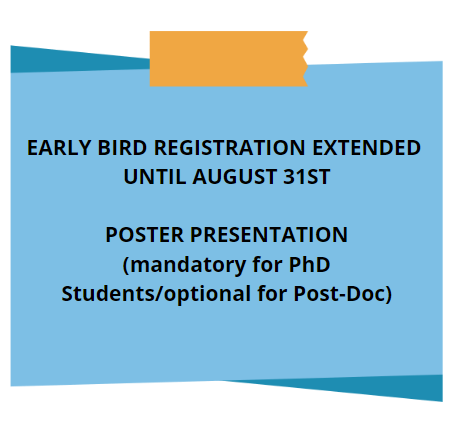 EARLY BIRD REGISTRATION EXTENDED UNTIL AUGUST 31ST

POSTER PRESENTATION (mandatory for PhD Students/optional for Post-Doc)